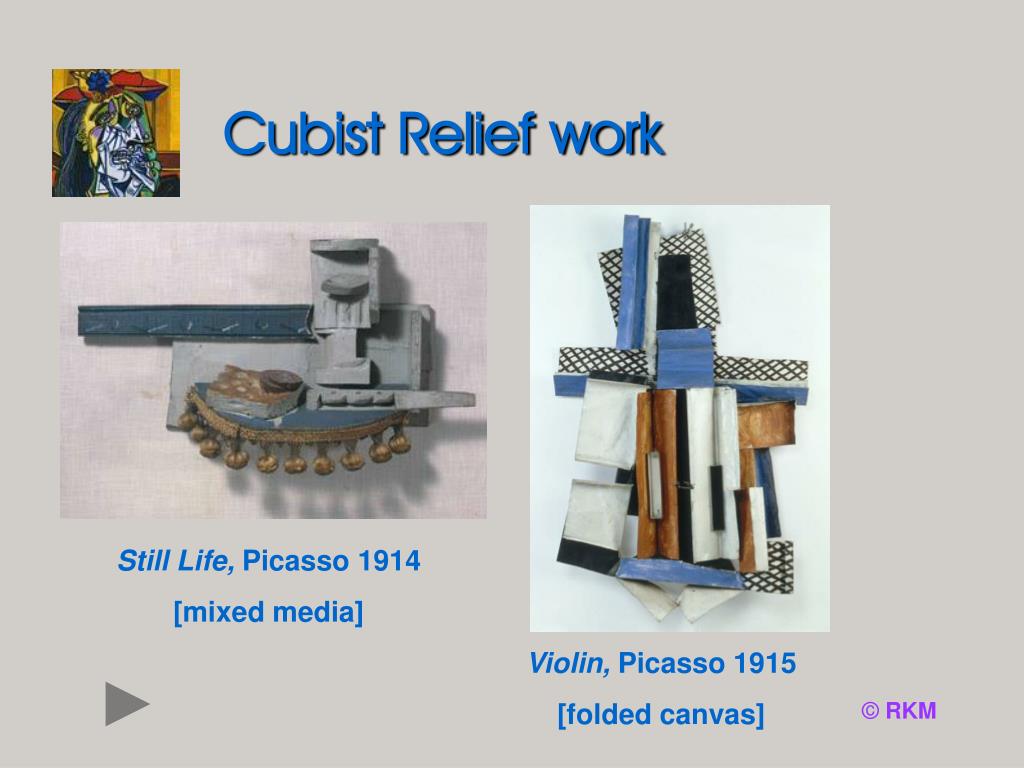 Cubist Relief work

Still Life, Picasso 1914
[mixed media]

Violin, Picasso 1915
[folded canvas]

© RKM